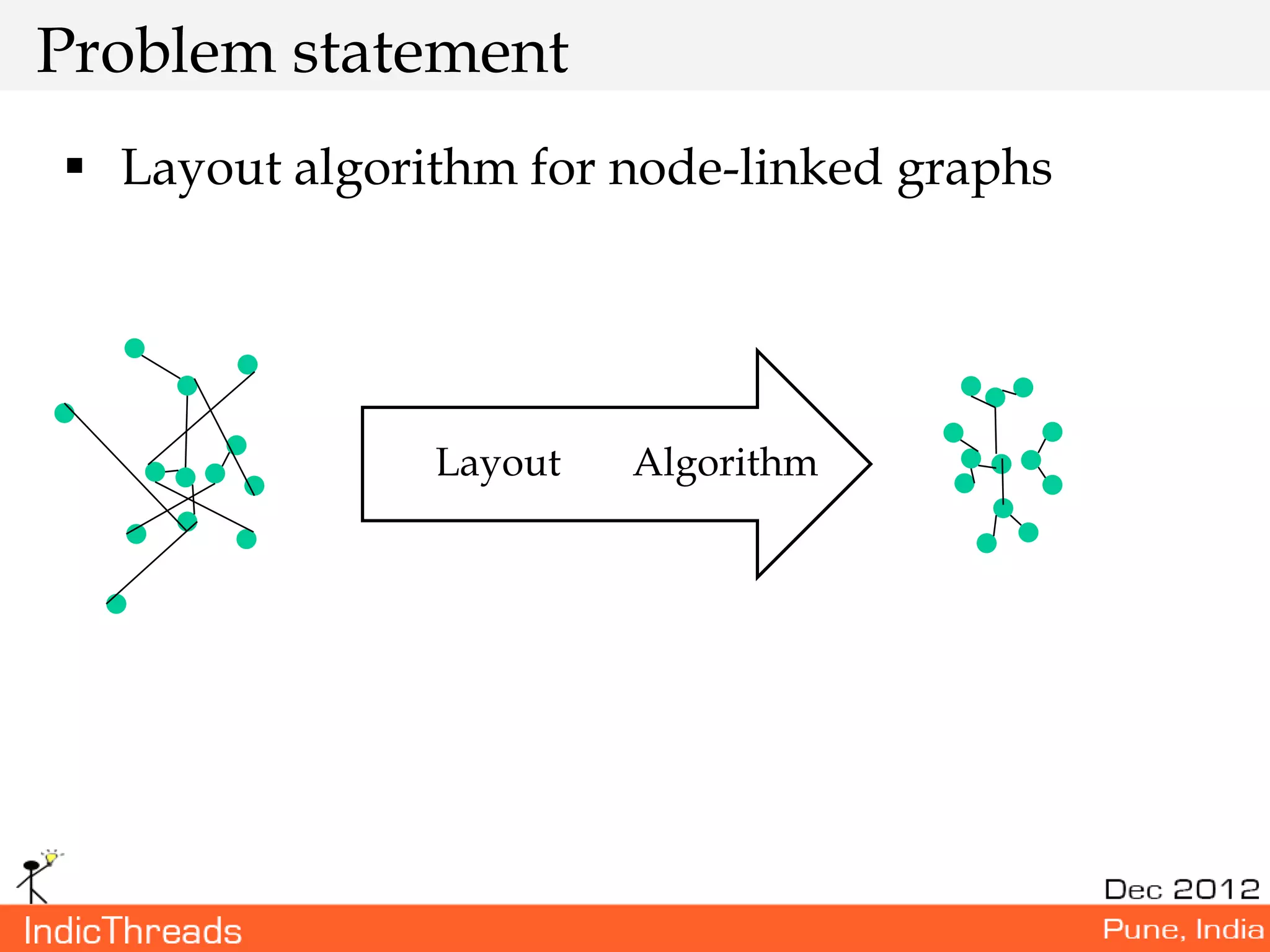 Problem statement

▪ Layout algorithm for node-linked graphs

Layout Algorithm

Dec 2012

IndicThreads

Pune, India